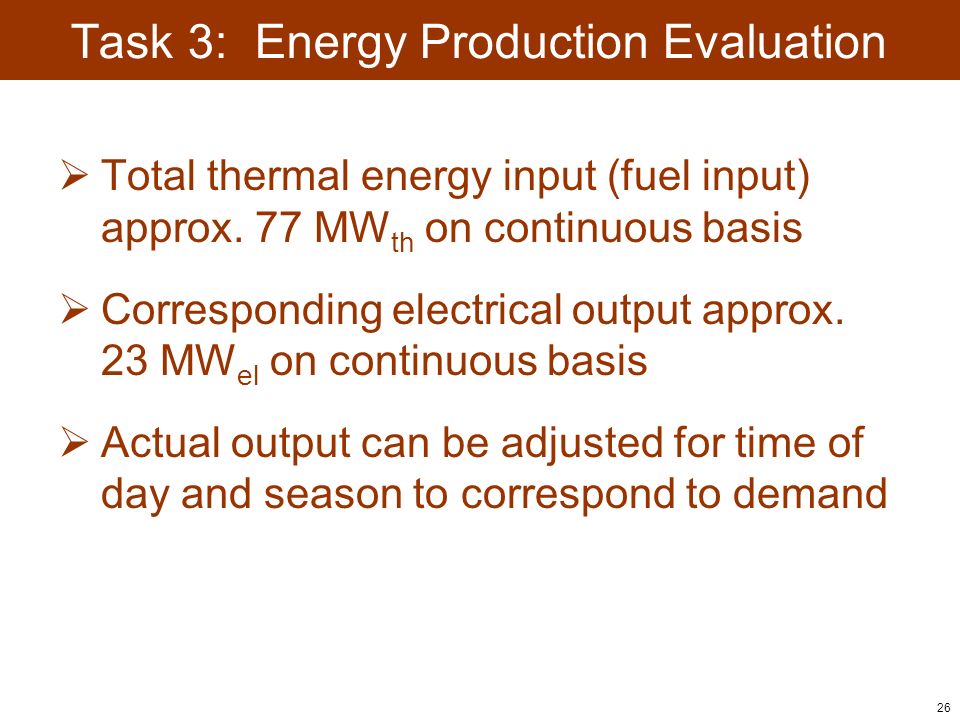 Task 3: Energy Production Evaluation

➢ Total thermal energy input (fuel input) approx. 77 $MW_{th}$ on continuous basis

➢ Corresponding electrical output approx. 23 $MW_{el}$ on continuous basis

➢ Actual output can be adjusted for time of day and season to correspond to demand

26